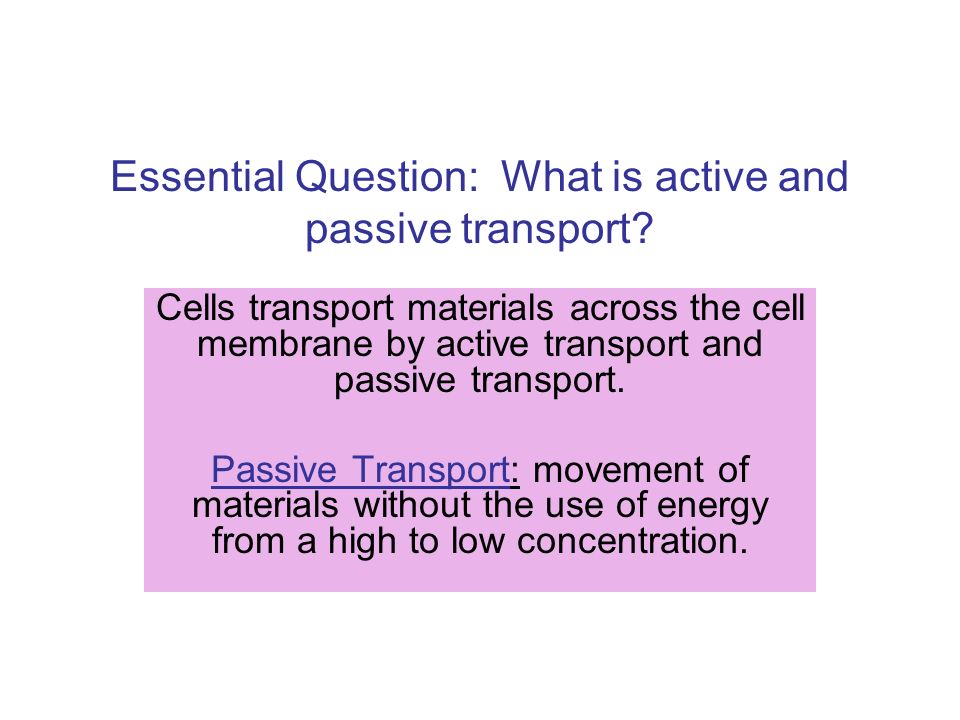 Essential Question: What is active and passive transport?

Cells transport materials across the cell membrane by active transport and passive transport.

Passive Transport: movement of materials without the use of energy from a high to low concentration.